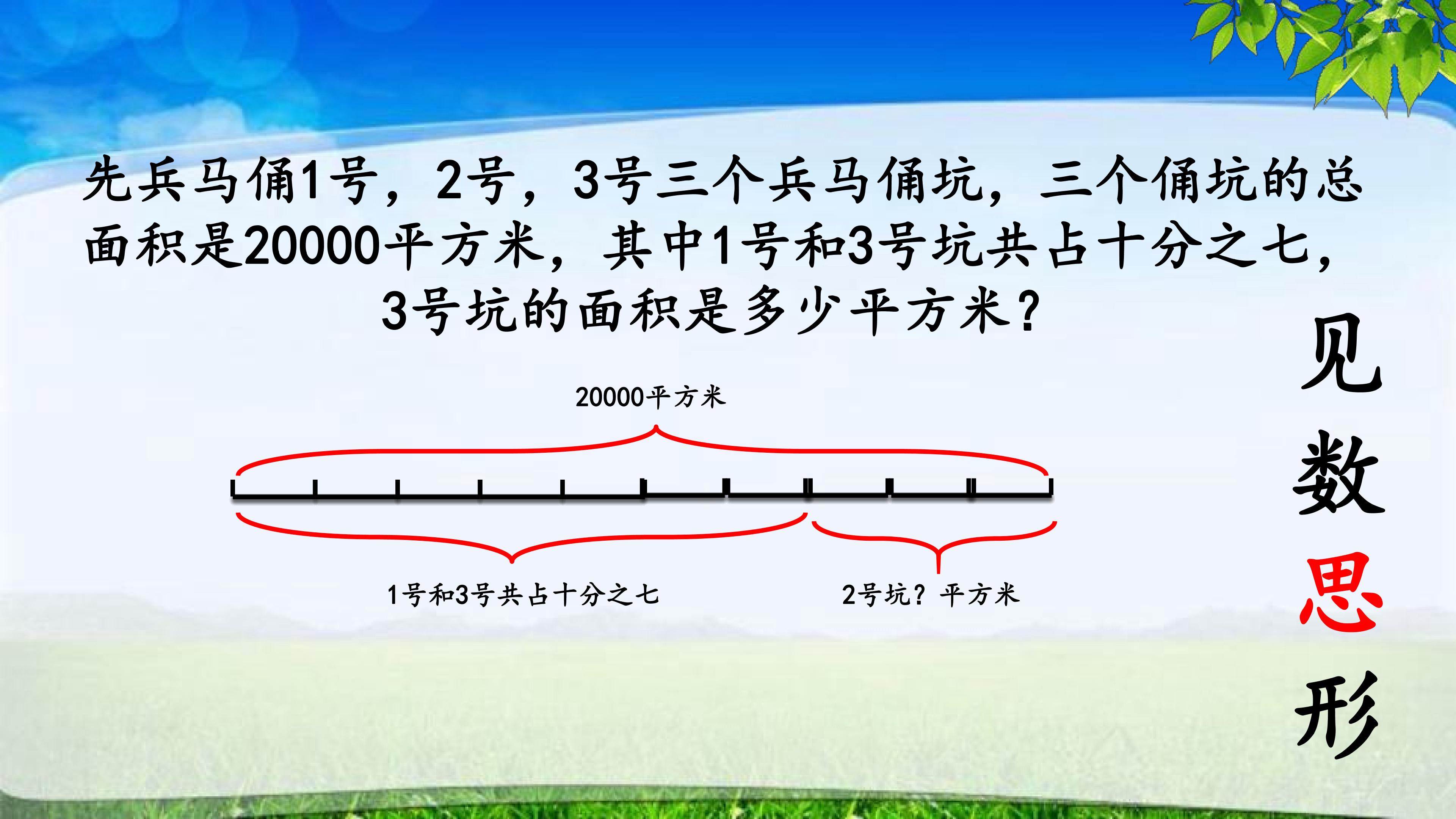 先兵马俑1号，2号，3号三个兵马俑坑，三个俑坑的总面积是20000平方米，其中1号和3号坑共占十分之七，3号坑的面积是多少平方米？

20000平方米

1号和3号共占十分之七

2号坑？平方米

见
数
思
形